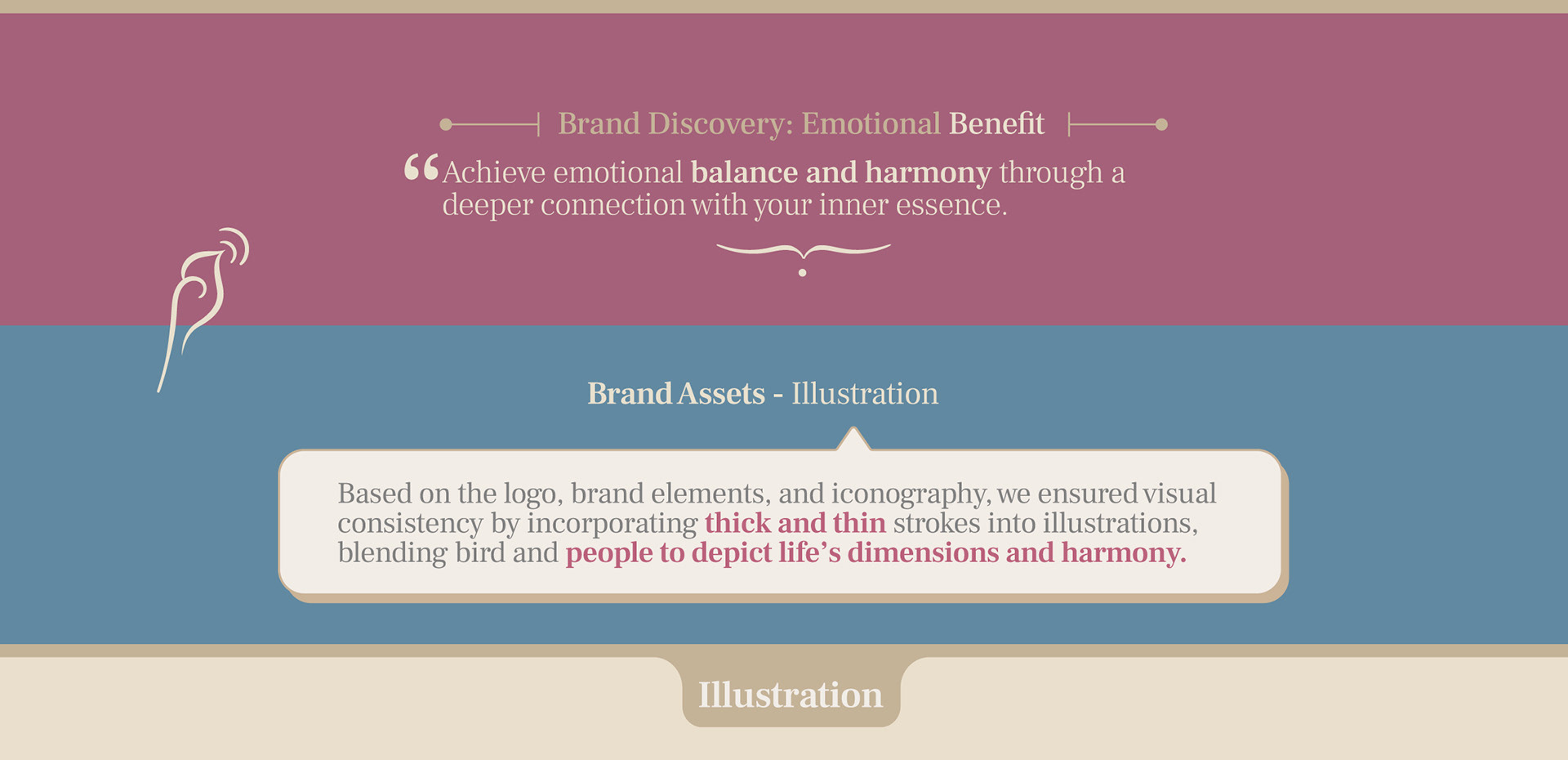 Brand Discovery: Emotional Benefit

“Achieve emotional balance and harmony through a deeper connection with your inner essence.

Brand Assets - Illustration

Based on the logo, brand elements, and iconography, we ensured visual consistency by incorporating thick and thin strokes into illustrations, blending bird and people to depict life’s dimensions and harmony.

Illustration